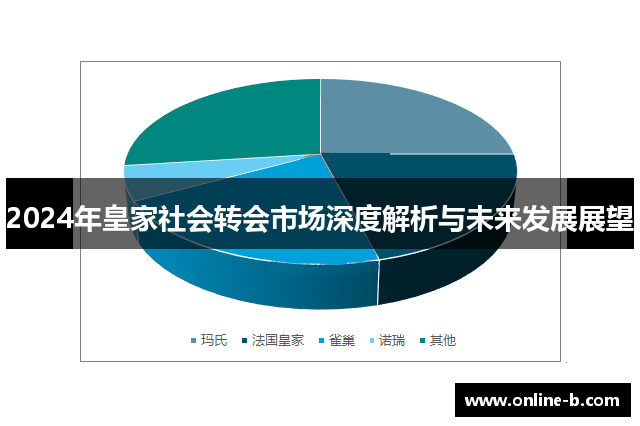 2024年皇家社会转会市场深度解析与未来发展展望

玛氏 法国皇家 雀巢 诺瑞 其他

www.online-b.com